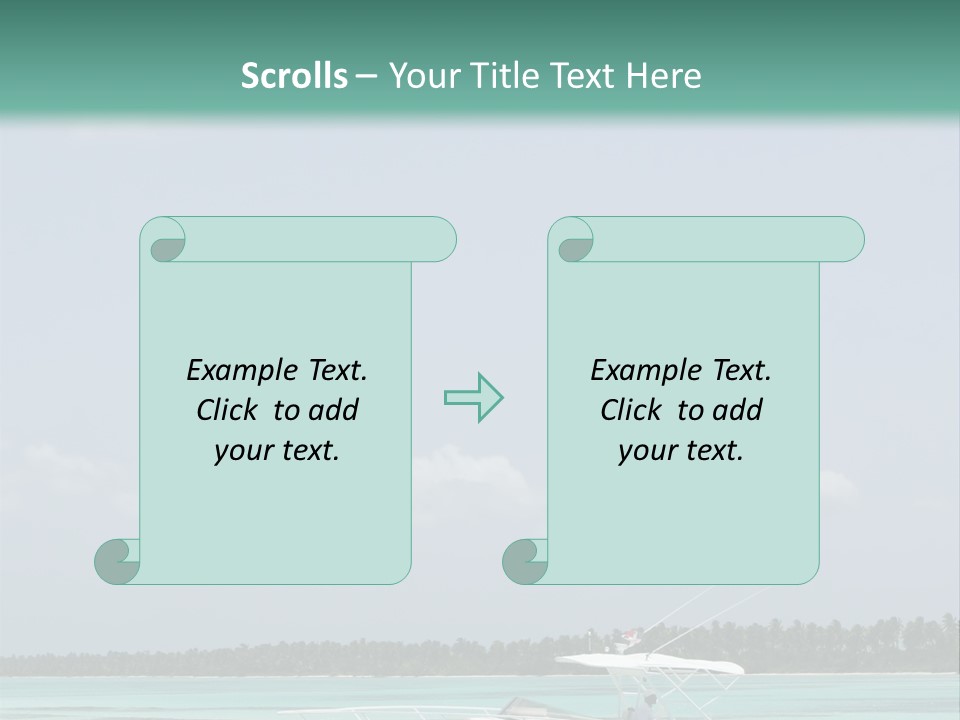 Scrolls – Your Title Text Here

Example Text. Click to add your text.

Example Text. Click to add your text.